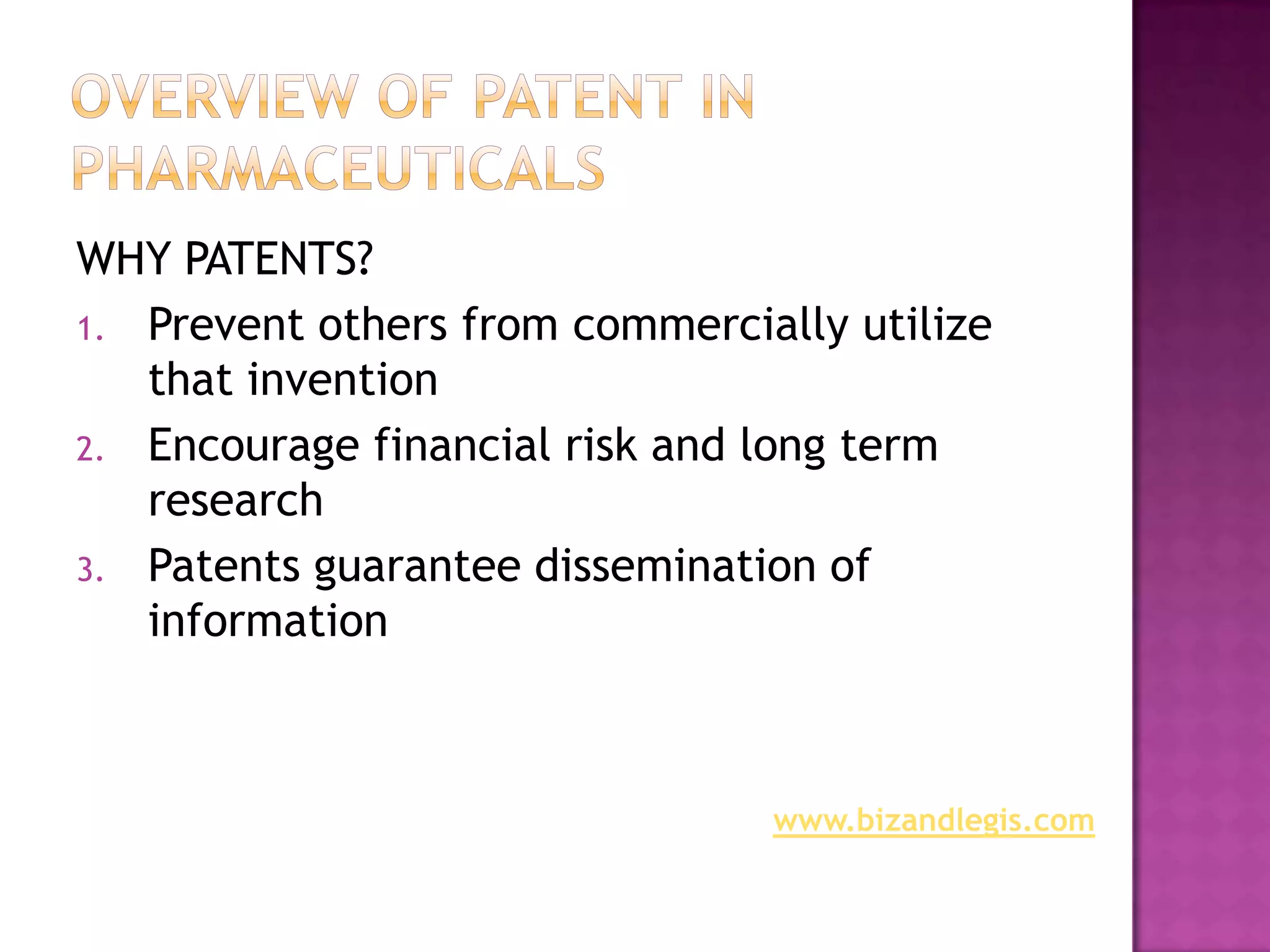 OVERVIEW OF PATENT IN PHARMACEUTICALS

WHY PATENTS?

1. Prevent others from commercially utilize that invention
2. Encourage financial risk and long term research
3. Patents guarantee dissemination of information

www.bizandlegis.com